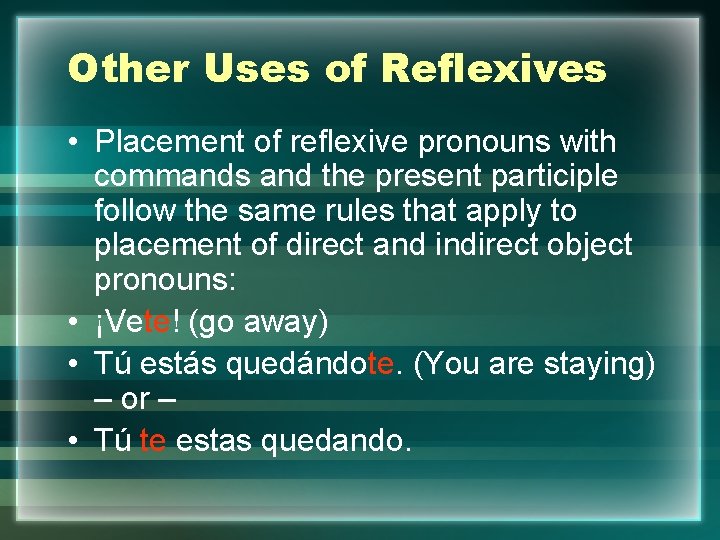 Other Uses of Reflexives

• Placement of reflexive pronouns with commands and the present participle follow the same rules that apply to placement of direct and indirect object pronouns:
• ¡Vete! (go away)
• Tú estás quedándote. (You are staying) – or –
• Tú te estas quedando.